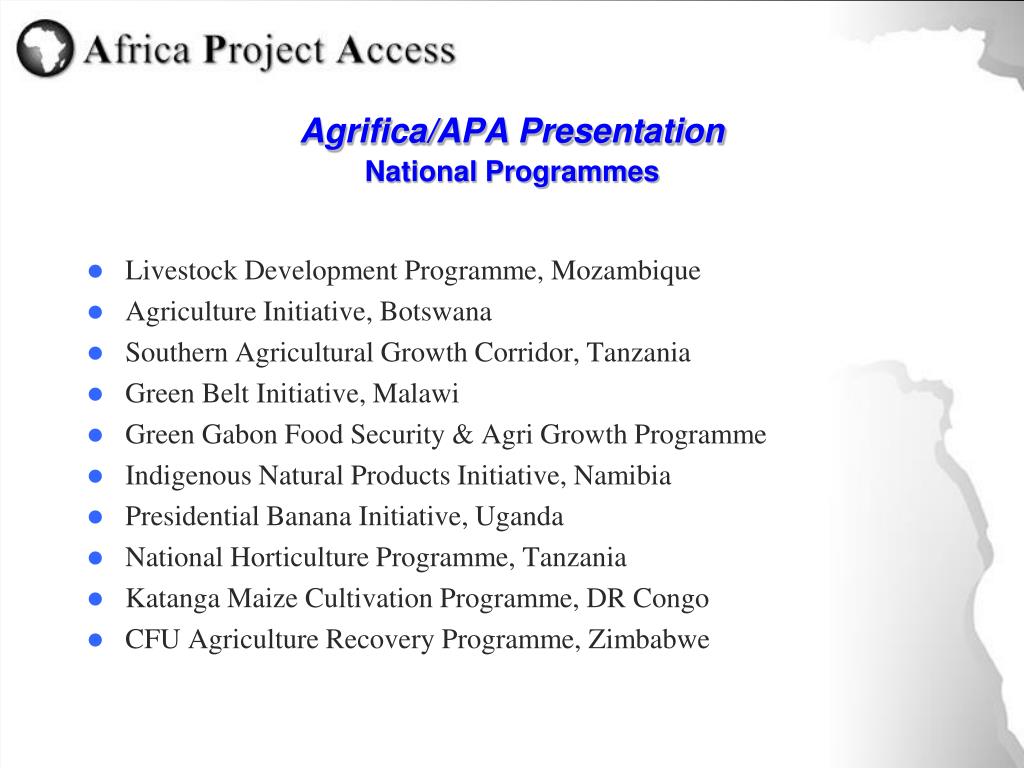 Africa Project Access

Agrifica/APA Presentation
National Programmes

- Livestock Development Programme, Mozambique
- Agriculture Initiative, Botswana
- Southern Agricultural Growth Corridor, Tanzania
- Green Belt Initiative, Malawi
- Green Gabon Food Security & Agri Growth Programme
- Indigenous Natural Products Initiative, Namibia
- Presidential Banana Initiative, Uganda
- National Horticulture Programme, Tanzania
- Katanga Maize Cultivation Programme, DR Congo
- CFU Agriculture Recovery Programme, Zimbabwe